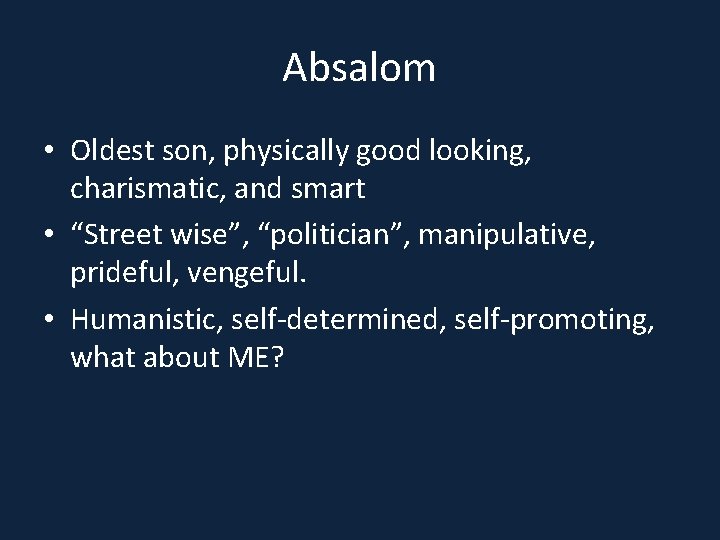 Absalom

• Oldest son, physically good looking, charismatic, and smart
• “Street wise”, “politician”, manipulative, prideful, vengeful.
• Humanistic, self-determined, self-promoting, what about ME?